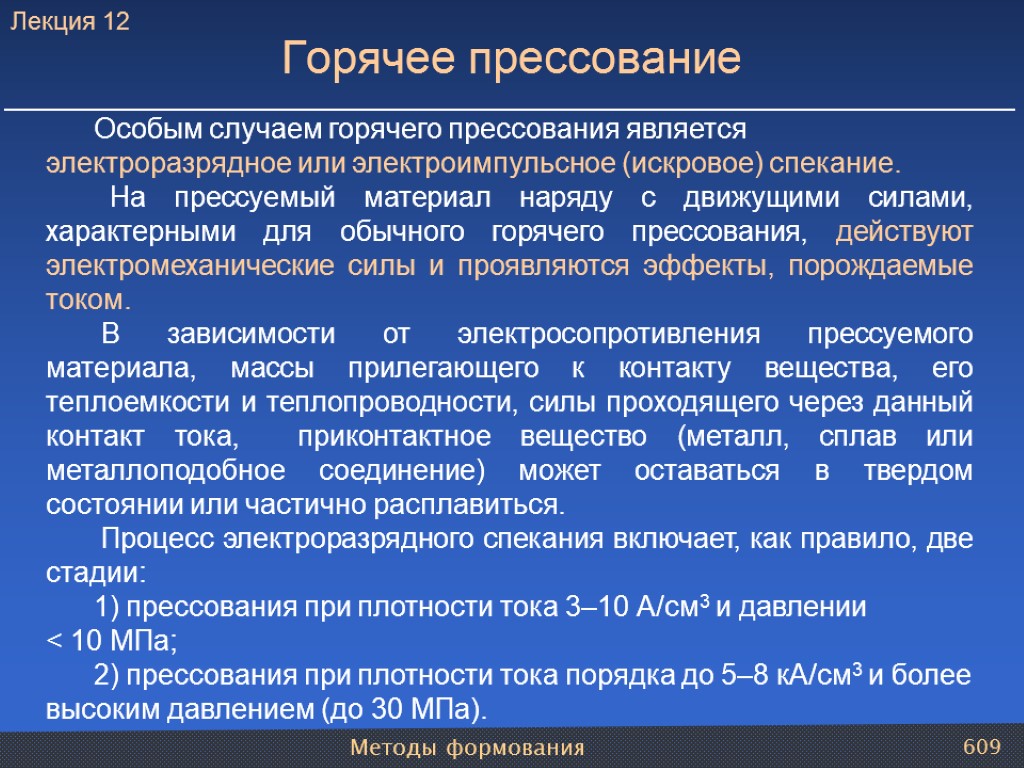 Лекция 12

Горячее прессование

Особым случаем горячего прессования является электроразрядное или электроимпульсное (искровое) спекание.

На прессуемый материал наряду с движущими силами, характерными для обычного горячего прессования, действуют электромеханические силы и проявляются эффекты, порождаемые током.

В зависимости от электросопротивления прессуемого материала, массы прилегающего к контакту вещества, его теплоемкости и теплопроводности, силы проходящего через данный контакт тока, приконтактное вещество (металл, сплав или металлоподобное соединение) может оставаться в твердом состоянии или частично расплавиться.

Процесс электроразрядного спекания включает, как правило, две стадии:

1) прессования при плотности тока 3–10 А/см$^3$ и давлении < 10 МПа;

2) прессования при плотности тока порядка до 5–8 кА/см$^3$ и более высоким давлением (до 30 МПа).

Методы формования

609